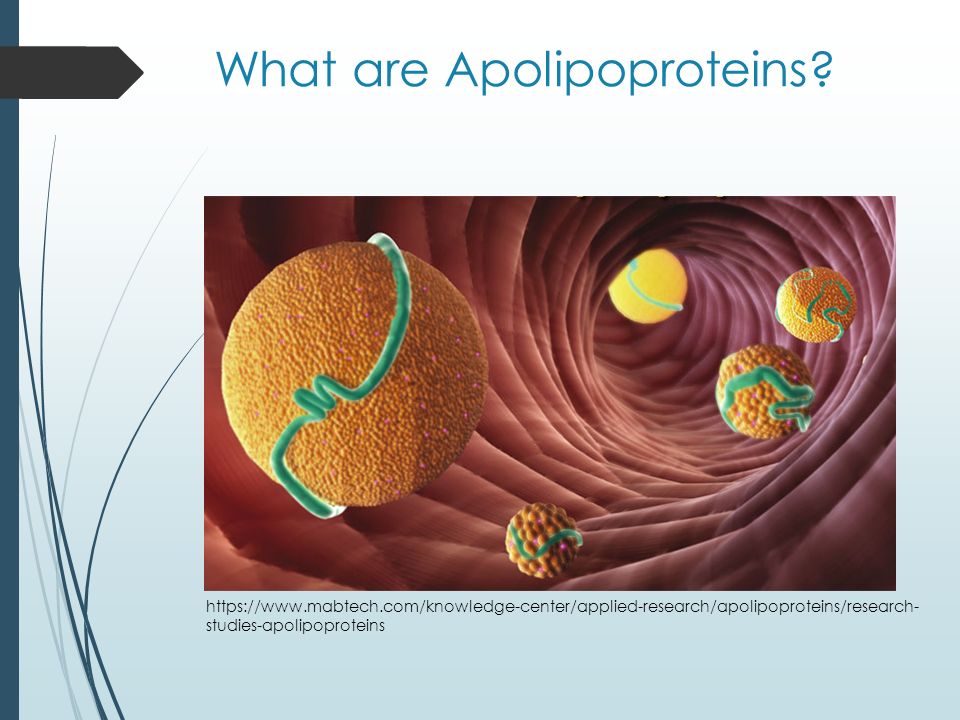 What are Apolipoproteins?

https://www.mabtech.com/knowledge-center/applied-research/apolipoproteins/research-studies-apolipoproteins